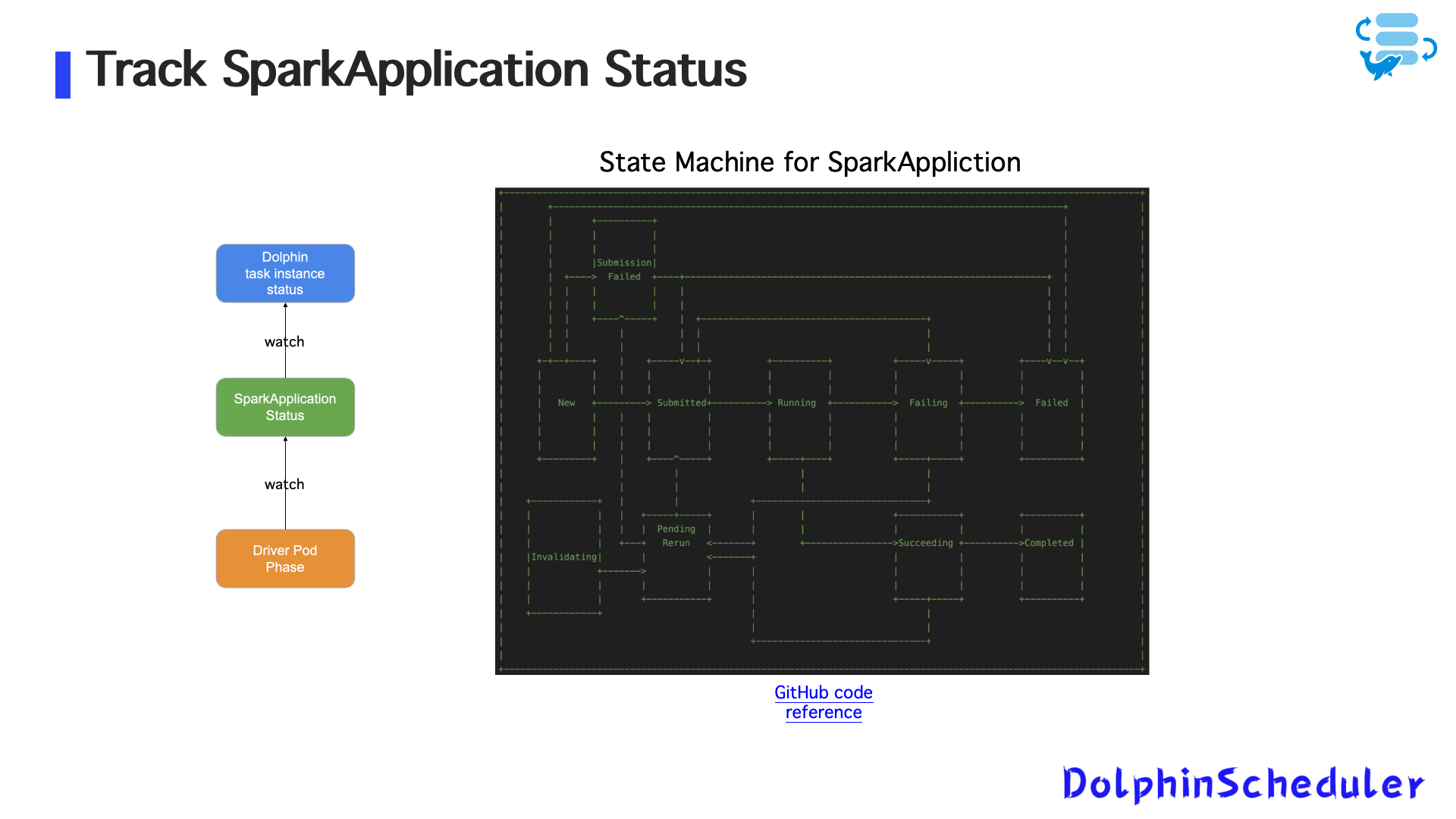 Track SparkApplication Status

Dolphin task instance status

watch

SparkApplication Status

watch

Driver Pod Phase

State Machine for SparkAppliction

Submission Failed

New

Submitted

Running

Failing

Failed

Pending Rerun

Invalidating

Succeeding

Completed

GitHub code reference

DolphinScheduler